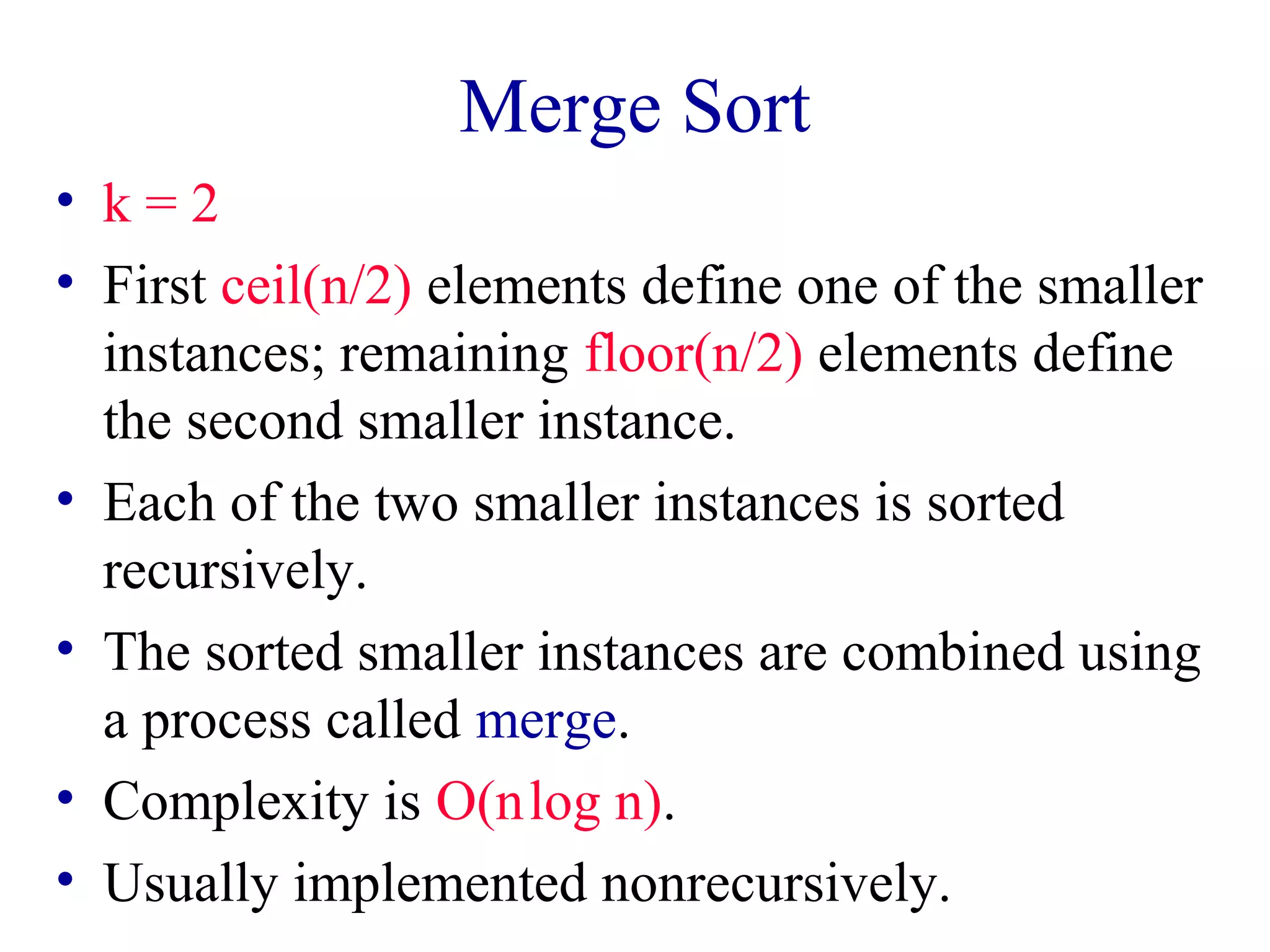 Merge Sort

• k = 2
• First ceil(n/2) elements define one of the smaller instances; remaining floor(n/2) elements define the second smaller instance.
• Each of the two smaller instances is sorted recursively.
• The sorted smaller instances are combined using a process called merge.
• Complexity is O(n log n).
• Usually implemented nonrecursively.